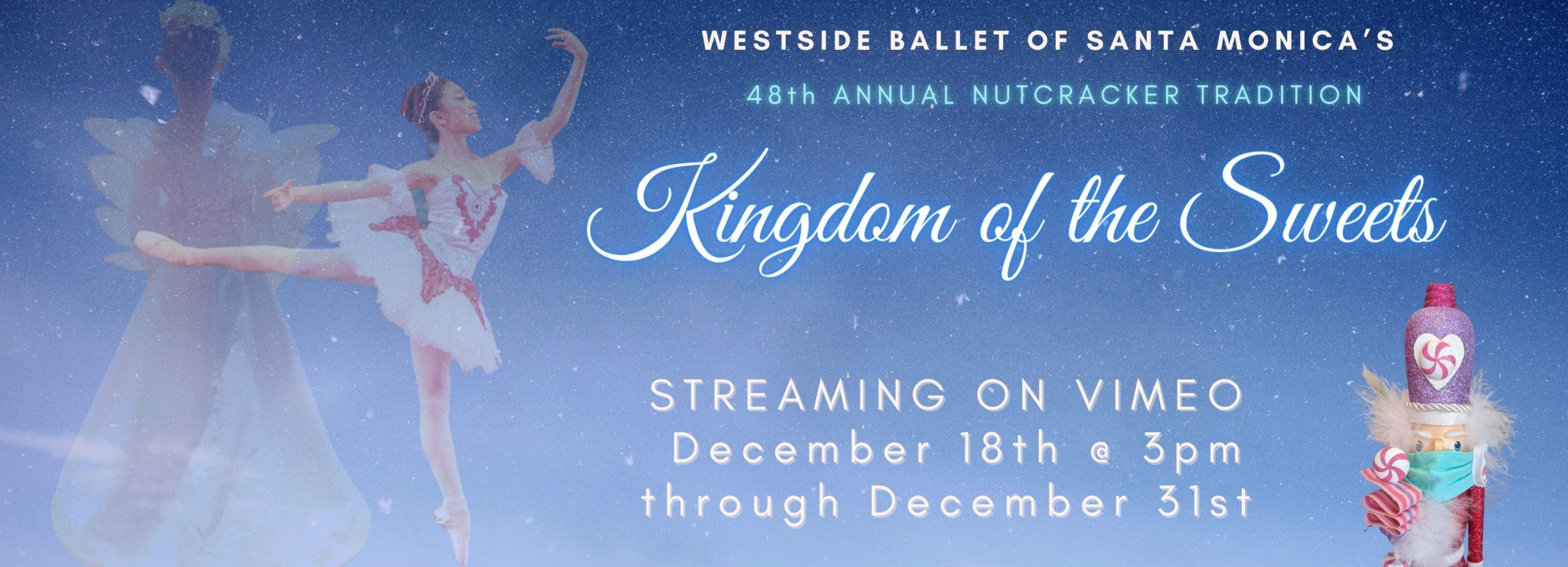 WESTSIDE BALLET OF SANTA MONICA'S

48th ANNUAL NUTCRACKER TRADITION

Kingdom of the Sweets

STREAMING ON VIMEO
December 18th @ 3pm
through December 31st